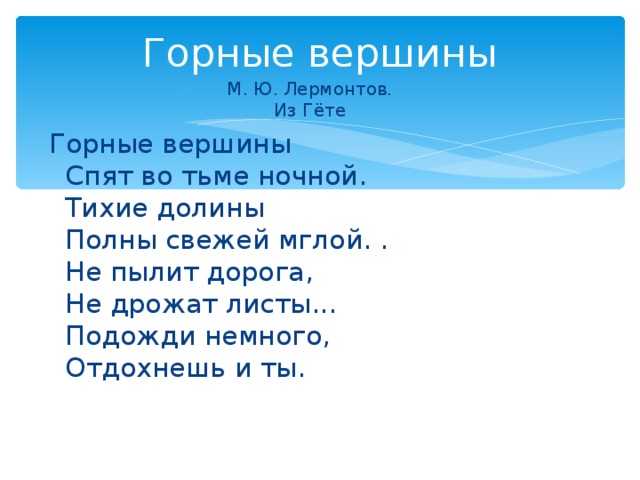 Горные вершины
М. Ю. Лермонтов.
Из Гёте

Горные вершины
Спят во тьме ночной.
Тихие долины
Полны свежей мглой. .
Не пылит дорога,
Не дрожат листы…
Подожди немного,
Отдохнешь и ты.